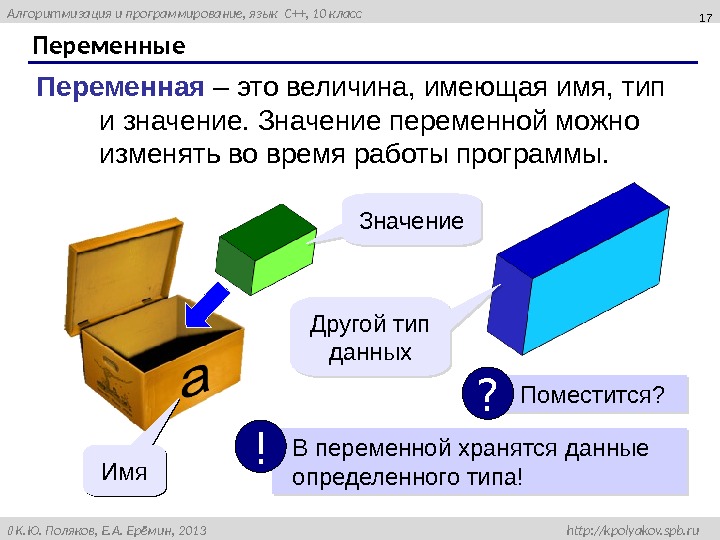 Алгоритмизация и программирование, язык C++, 10 класс

17

Переменные

Переменная – это величина, имеющая имя, тип и значение. Значение переменной можно изменять во время работы программы.

Значение

Другой тип данных

a

Имя

?

Поместится?

!

В переменной хранятся данные определенного типа!

© К.Ю. Поляков, Е.А. Ерёмин, 2013

http://kpolyakov.spb.ru